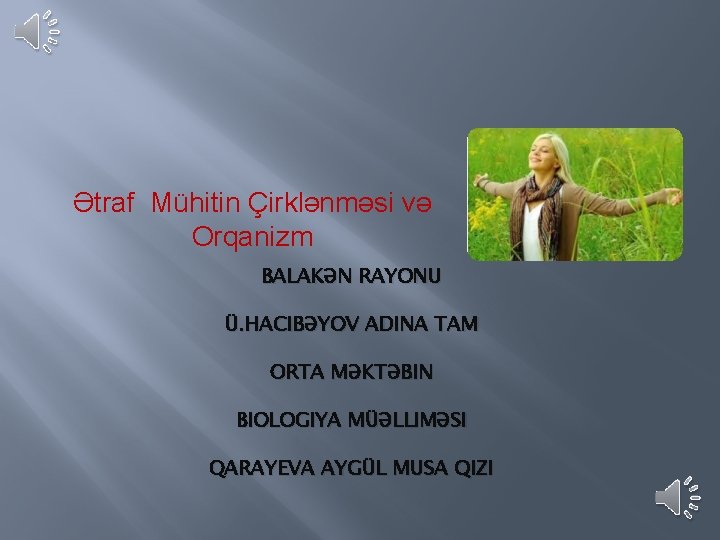 Ətraf Mühitin Çirklənməsi və Orqanizm

BALAKƏN RAYONU

Ü.HACIBƏYOV ADINA TAM

ORTA MƏKTƏBIN

BIOLOGIYA MÜƏLLIMƏSI

QARAYEVA AYGÜL MUSA QIZI